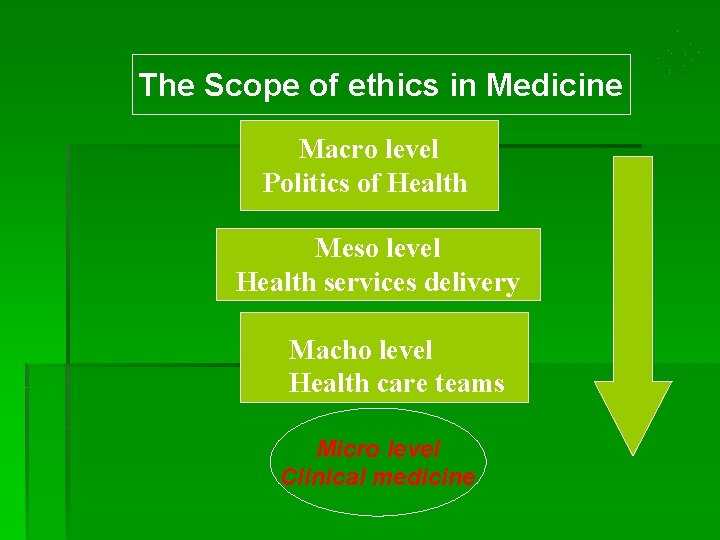 The Scope of ethics in Medicine

Macro level
Politics of Health

Meso level
Health services delivery

Macho level
Health care teams

Micro level
Clinical medicine